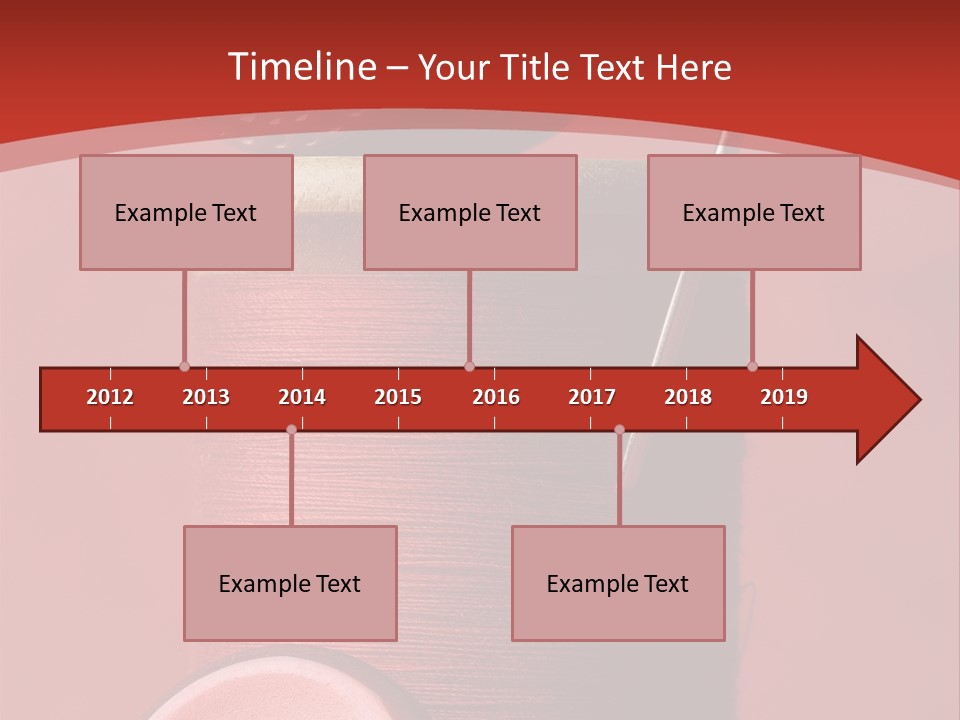 Timeline – Your Title Text Here

Example Text

Example Text

Example Text

2012 2013 2014 2015 2016 2017 2018 2019

Example Text

Example Text